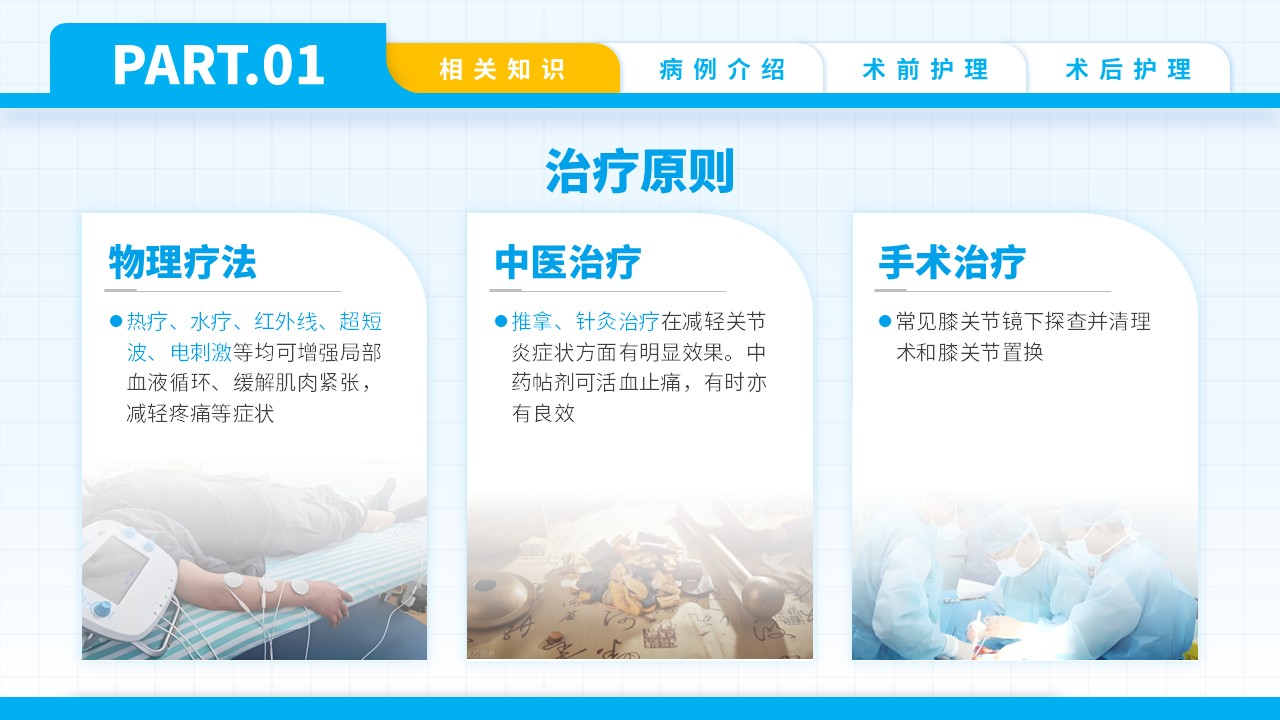 PART.01

相关知识

病例介绍

术前护理

术后护理

治疗原则

物理疗法

• 热疗、水疗、红外线、超短波、电刺激等均可增强局部血液循环、缓解肌肉紧张，减轻疼痛等症状

中医治疗

• 推拿、针灸治疗在减轻关节炎症状方面有明显效果。中药帖剂可活血止痛，有时亦有良效

手术治疗

• 常见膝关节镜下探查并清理术和膝关节置换